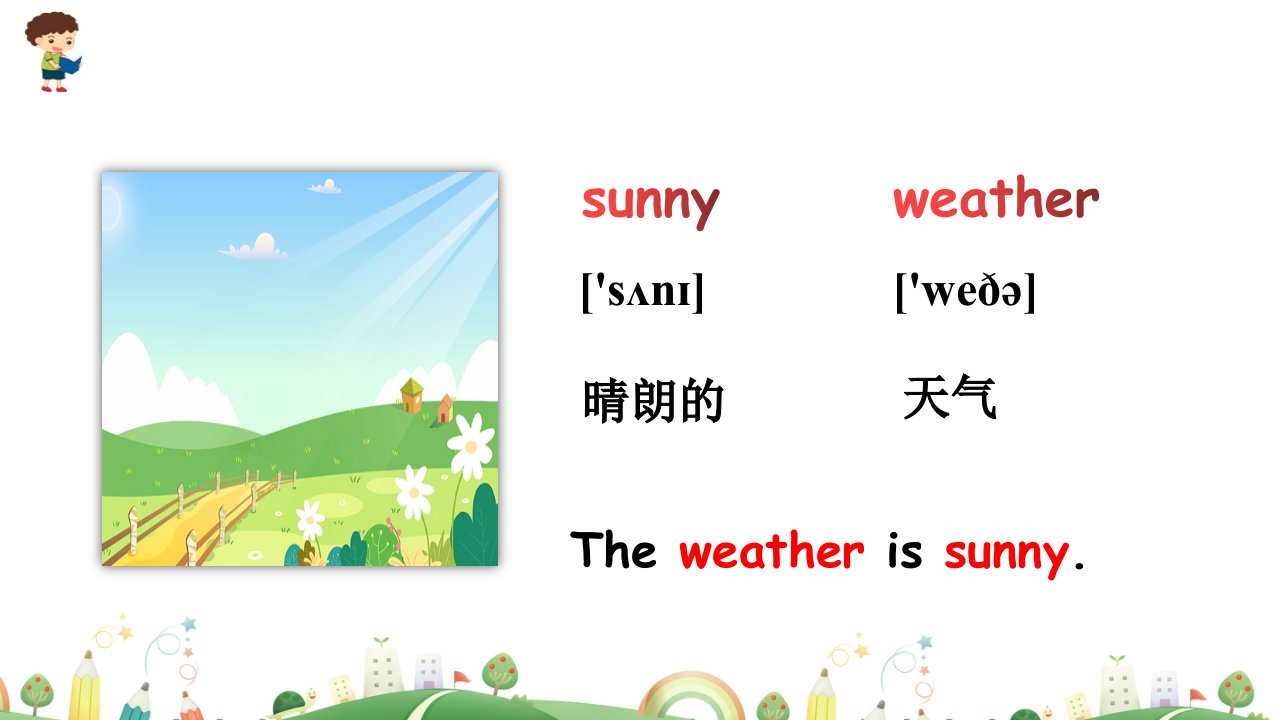 sunny

['sʌnɪ]

晴朗的

weather

['weðə]

天气

The weather is sunny.